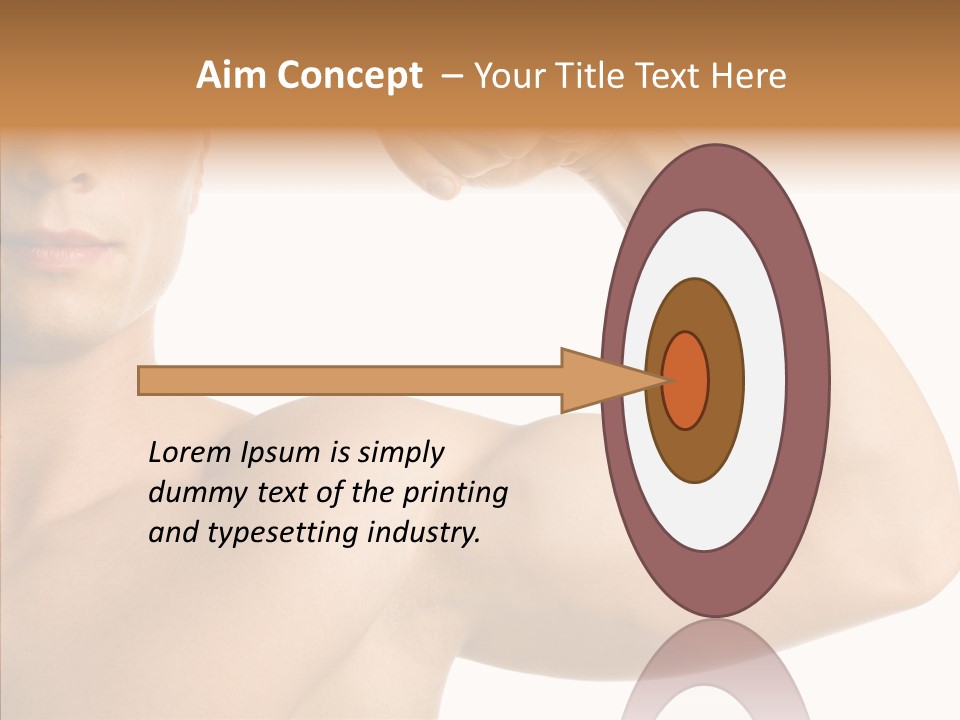 Aim Concept – Your Title Text Here

Lorem Ipsum is simply dummy text of the printing and typesetting industry.